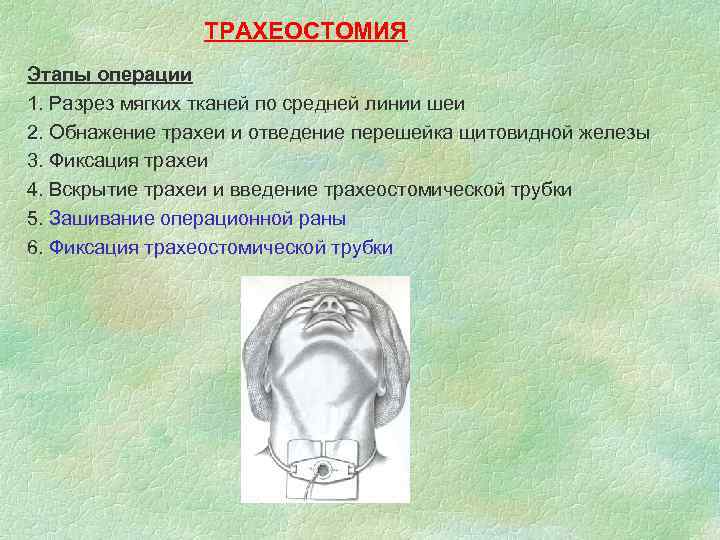 ТРАХЕОСТОМИЯ

Этапы операции

1. Разрез мягких тканей по средней линии шеи
2. Обнажение трахеи и отведение перешейка щитовидной железы
3. Фиксация трахеи
4. Вскрытие трахеи и введение трахеостомической трубки
5. Зашивание операционной раны
6. Фиксация трахеостомической трубки